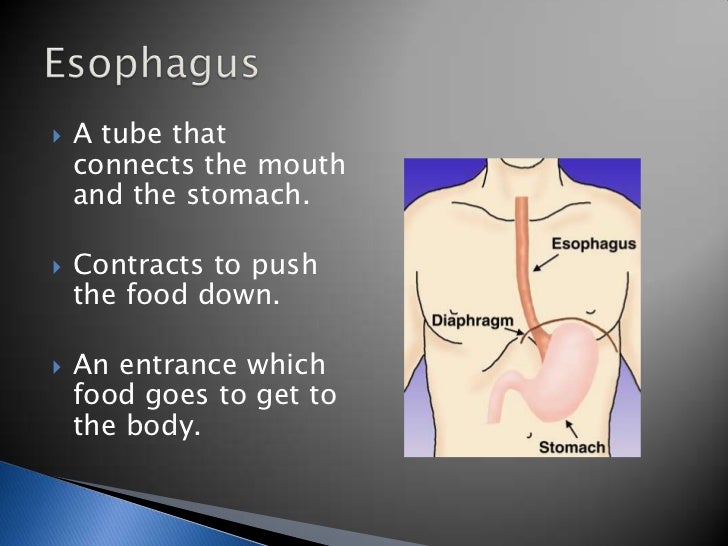 Esophagus

A tube that connects the mouth and the stomach.

Contracts to push the food down.

An entrance which food goes to get to the body.

Esophagus

Diaphragm

Stomach